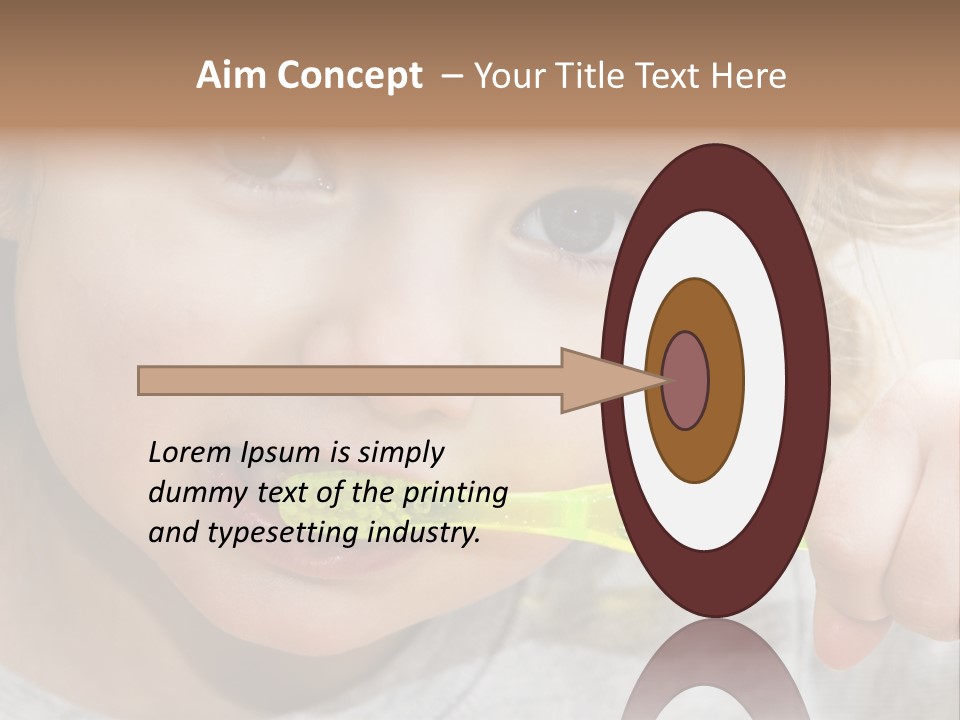 Aim Concept – Your Title Text Here

Lorem Ipsum is simply dummy text of the printing and typesetting industry.